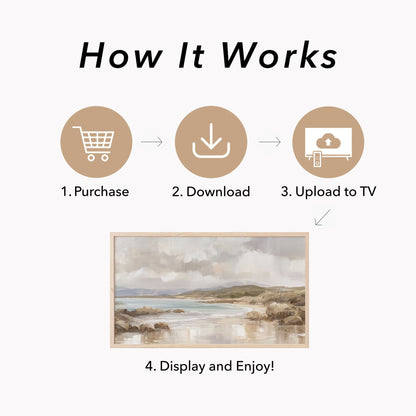 How It Works

1. Purchase

2. Download

3. Upload to TV

4. Display and Enjoy!